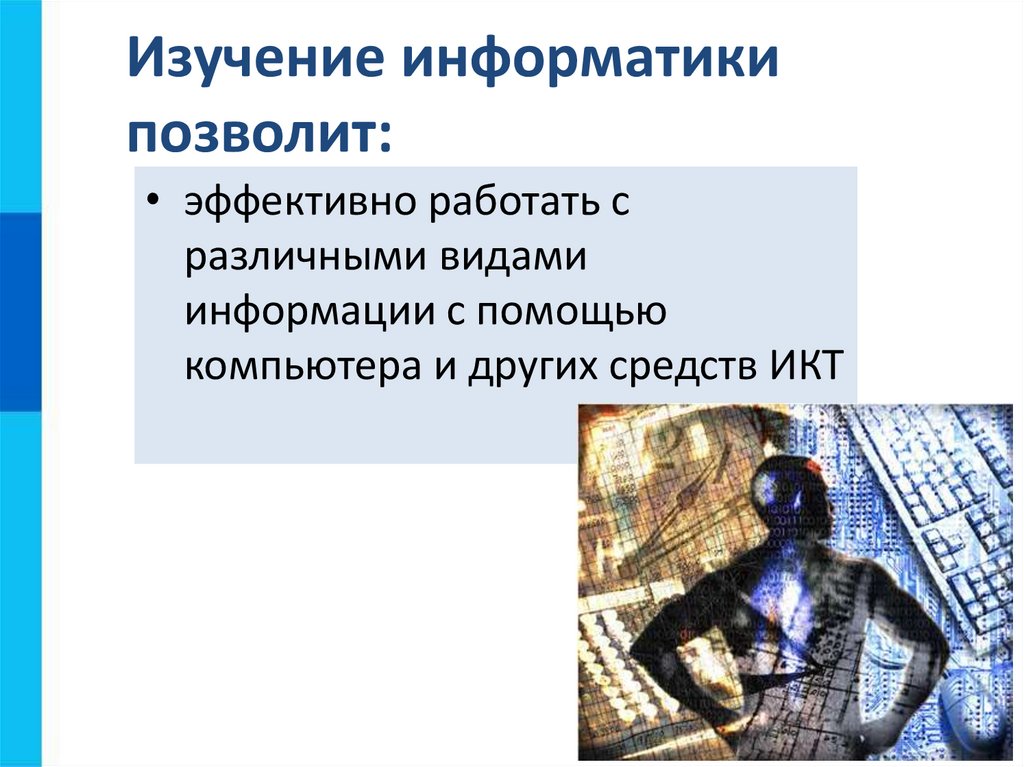 Изучение информатики позволит:

• эффективно работать с различными видами информации с помощью компьютера и других средств ИКТ